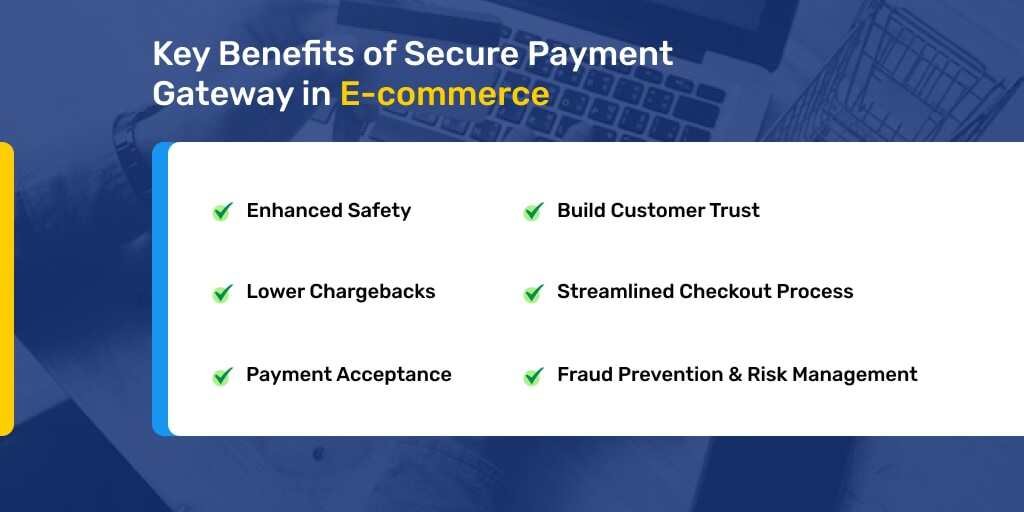 Key Benefits of Secure Payment Gateway in E-commerce

Enhanced Safety

Lower Chargebacks

Payment Acceptance

Build Customer Trust

Streamlined Checkout Process

Fraud Prevention & Risk Management